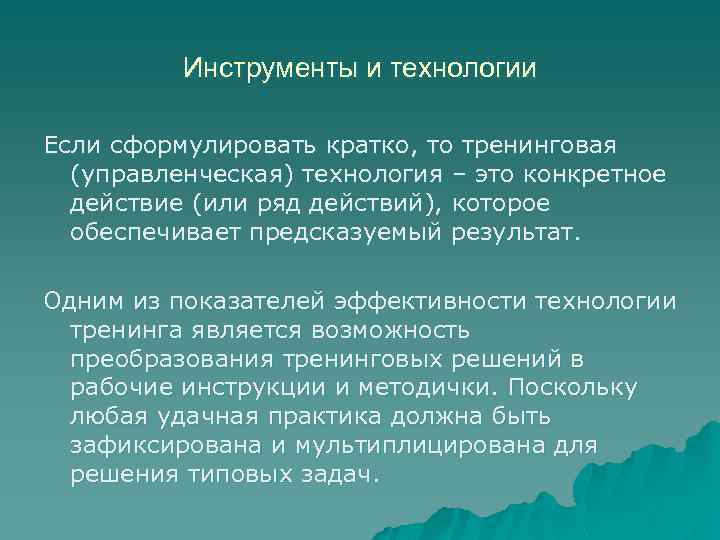 Инструменты и технологии

Если сформулировать кратко, то тренинговая (управленческая) технология – это конкретное действие (или ряд действий), которое обеспечивает предсказуемый результат.

Одним из показателей эффективности технологии тренинга является возможность преобразования тренинговых решений в рабочие инструкции и методички. Поскольку любая удачная практика должна быть зафиксирована и мультиплицирована для решения типовых задач.